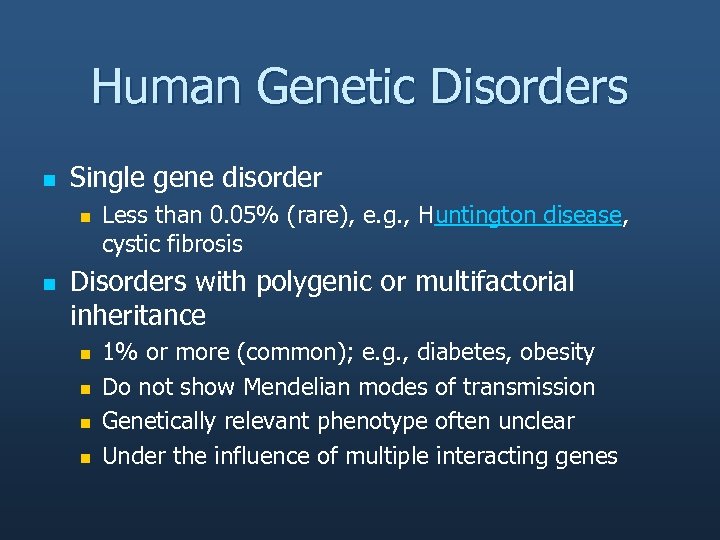 Human Genetic Disorders

- Single gene disorder
  - Less than 0.05% (rare), e.g., Huntington disease, cystic fibrosis
- Disorders with polygenic or multifactorial inheritance
  - 1% or more (common); e.g., diabetes, obesity
  - Do not show Mendelian modes of transmission
  - Genetically relevant phenotype often unclear
  - Under the influence of multiple interacting genes